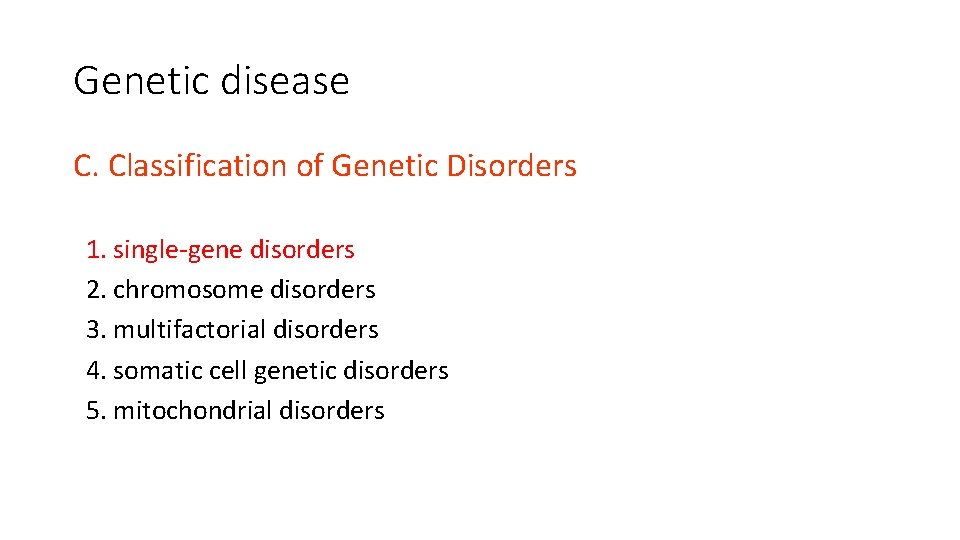 Genetic disease

C. Classification of Genetic Disorders

1. single-gene disorders
2. chromosome disorders
3. multifactorial disorders
4. somatic cell genetic disorders
5. mitochondrial disorders